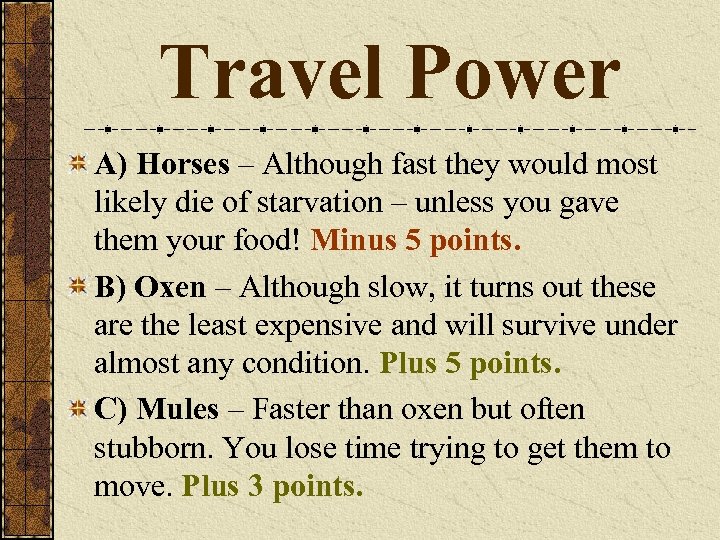 Travel Power

A) Horses – Although fast they would most likely die of starvation – unless you gave them your food! Minus 5 points.

B) Oxen – Although slow, it turns out these are the least expensive and will survive under almost any condition. Plus 5 points.

C) Mules – Faster than oxen but often stubborn. You lose time trying to get them to move. Plus 3 points.